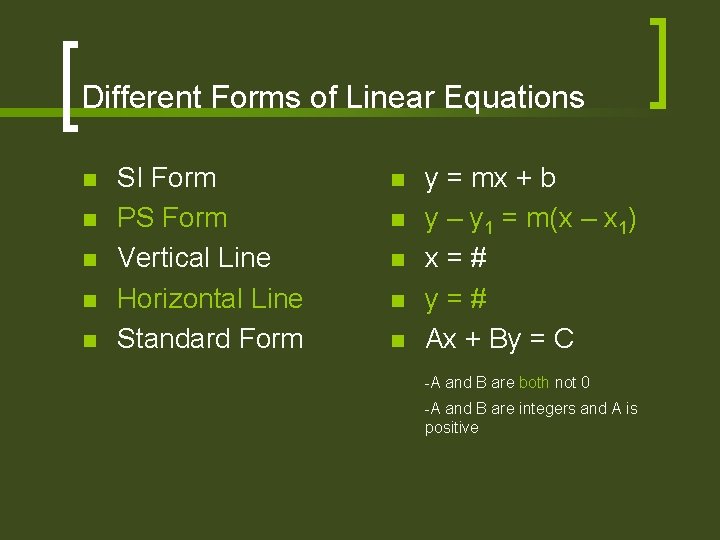 Different Forms of Linear Equations

- SI Form
- PS Form
- Vertical Line
- Horizontal Line
- Standard Form

- $y = mx + b$
- $y - y_1 = m(x - x_1)$
- $x = \#$
- $y = \#$
- $Ax + By = C$

-A and B are both not 0

-A and B are integers and A is positive